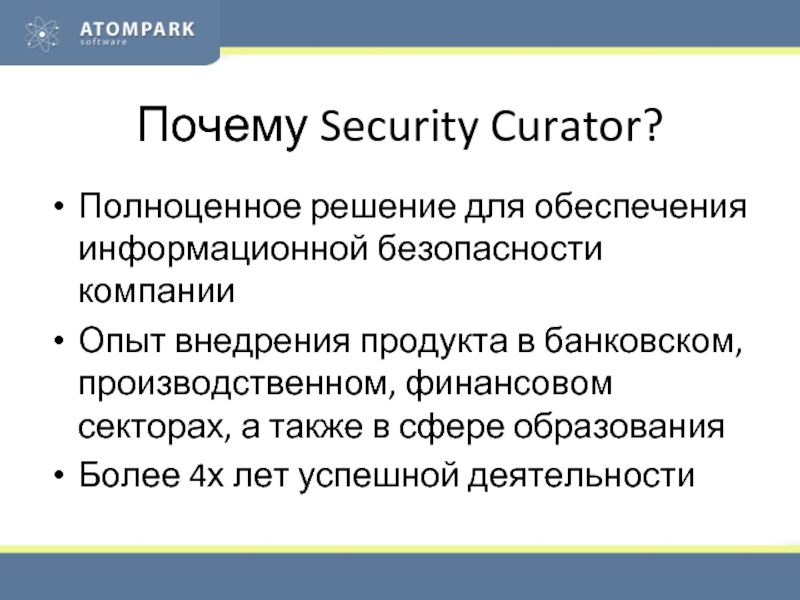 ATOMPARK
software

Почему Security Curator?

• Полноценное решение для обеспечения информационной безопасности компании
• Опыт внедрения продукта в банковском, производственном, финансовом секторах, а также в сфере образования
• Более 4х лет успешной деятельности